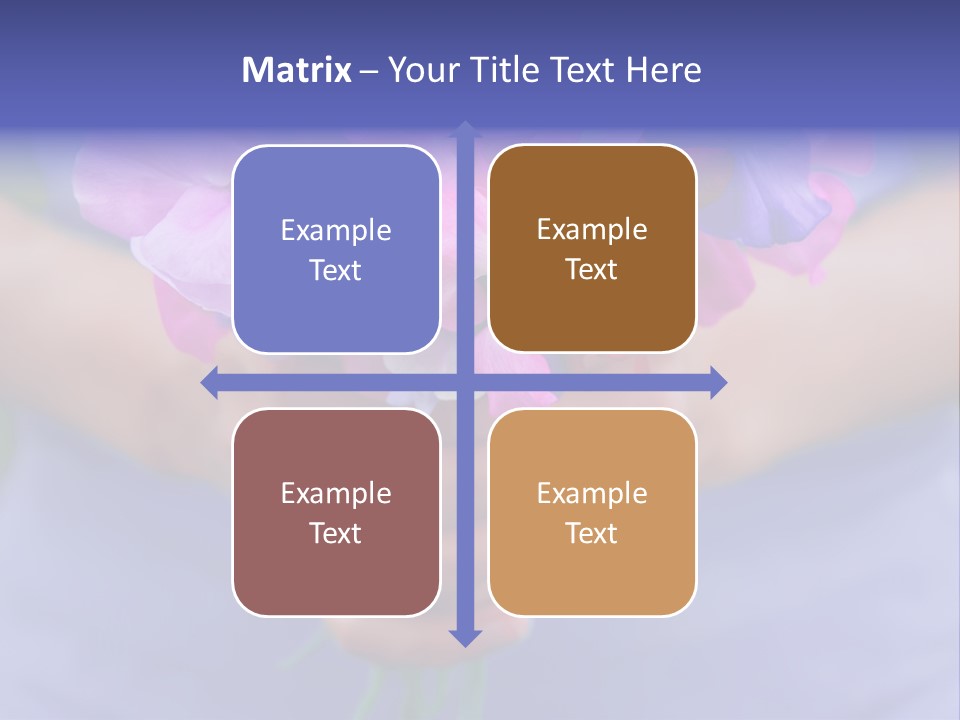 Matrix – Your Title Text Here

Example Text

Example Text

Example Text

Example Text